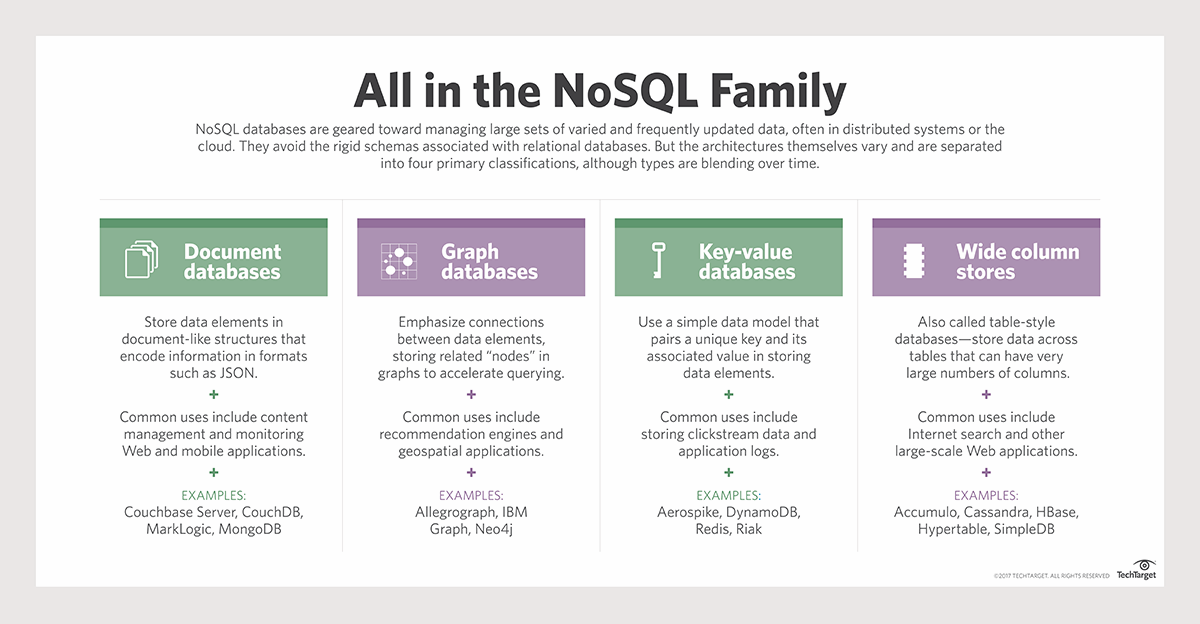 All in the NoSQL Family

NoSQL databases are geared toward managing large sets of varied and frequently updated data, often in distributed systems or the cloud. They avoid the rigid schemas associated with relational databases. But the architectures themselves vary and are separated into four primary classifications, although types are blending over time.

Document databases

Store data elements in document-like structures that encode information in formats such as JSON.

+

Common uses include content management and monitoring Web and mobile applications.

+

EXAMPLES:
Couchbase Server, CouchDB, MarkLogic, MongoDB

Graph databases

Emphasize connections between data elements, storing related "nodes" in graphs to accelerate querying.

+

Common uses include recommendation engines and geospatial applications.

+

EXAMPLES:
Allegrograph, IBM Graph, Neo4j

Key-value databases

Use a simple data model that pairs a unique key and its associated value in storing data elements.

+

Common uses include storing clickstream data and application logs.

+

EXAMPLES:
Aerospike, DynamoDB, Redis, Riak

Wide column stores

Also called table-style databases—store data across tables that can have very large numbers of columns.

+

Common uses include Internet search and other large-scale Web applications.

+

EXAMPLES:
Accumulo, Cassandra, HBase, Hypertable, SimpleDB

©2017 TECHTARGET. ALL RIGHTS RESERVED TechTarget